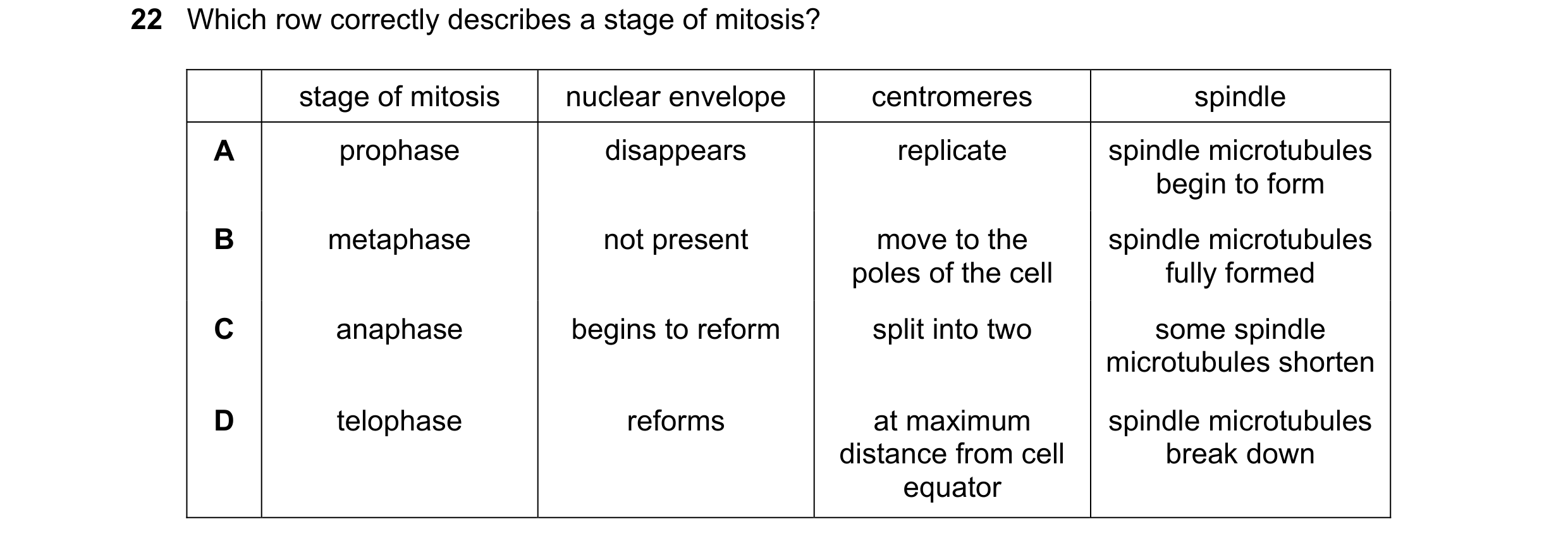 22 Which row correctly describes a stage of mitosis?

| | stage of mitosis | nuclear envelope | centromeres | spindle |
|---|---|---|---|---|
| A | prophase | disappears | replicate | spindle microtubules begin to form |
| B | metaphase | not present | move to the poles of the cell | spindle microtubules fully formed |
| C | anaphase | begins to reform | split into two | some spindle microtubules shorten |
| D | telophase | reforms | at maximum distance from cell equator | spindle microtubules break down |